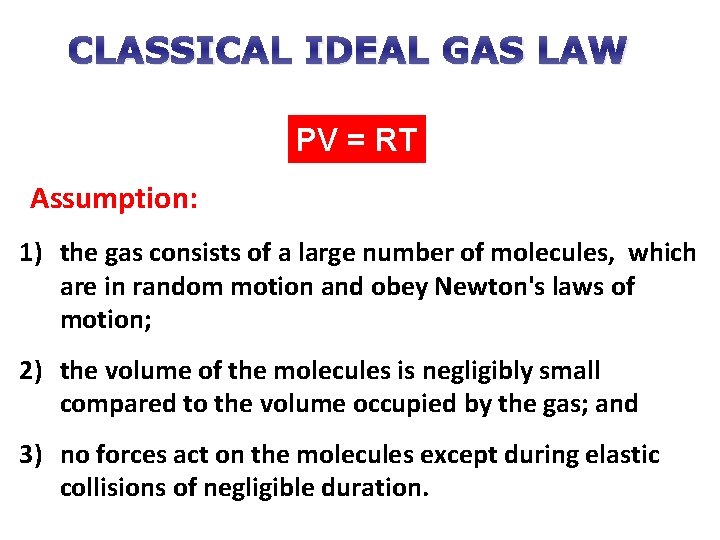 CLASSICAL IDEAL GAS LAW

$PV = RT$

Assumption:

1) the gas consists of a large number of molecules, which are in random motion and obey Newton's laws of motion;

2) the volume of the molecules is negligibly small compared to the volume occupied by the gas; and

3) no forces act on the molecules except during elastic collisions of negligible duration.